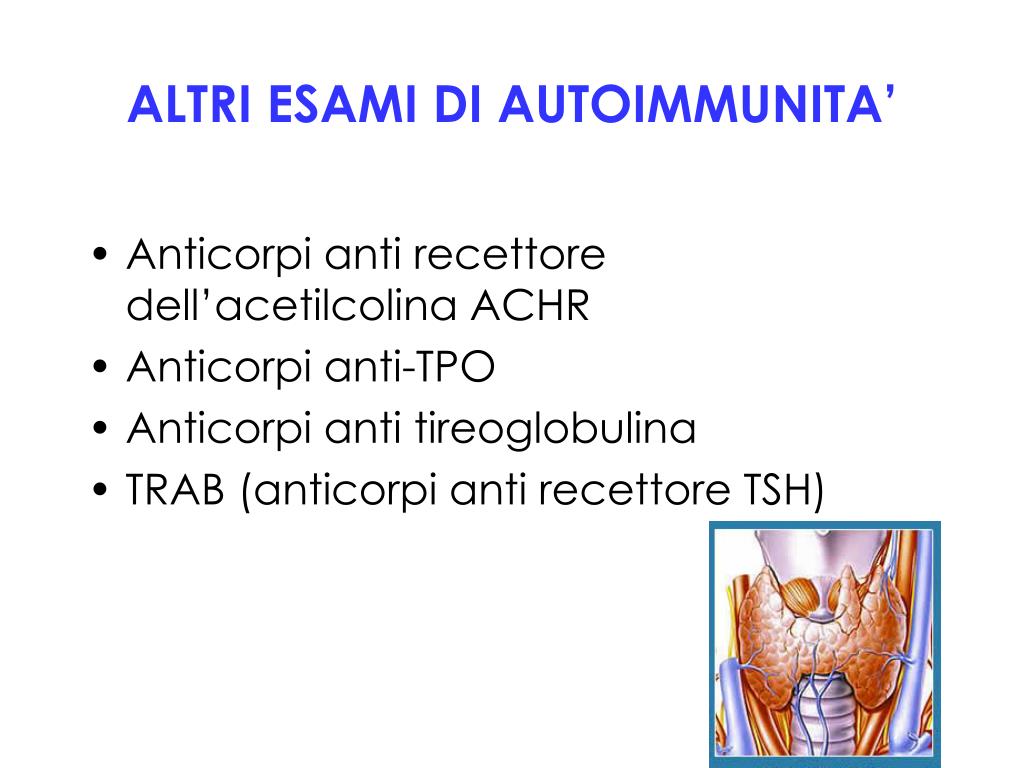 ALTRI ESAMI DI AUTOIMMUNITA’

• Anticorpi anti recettore dell’acetilcolina ACHR
• Anticorpi anti-TPO
• Anticorpi anti tireoglobulina
• TRAB (anticorpi anti recettore TSH)